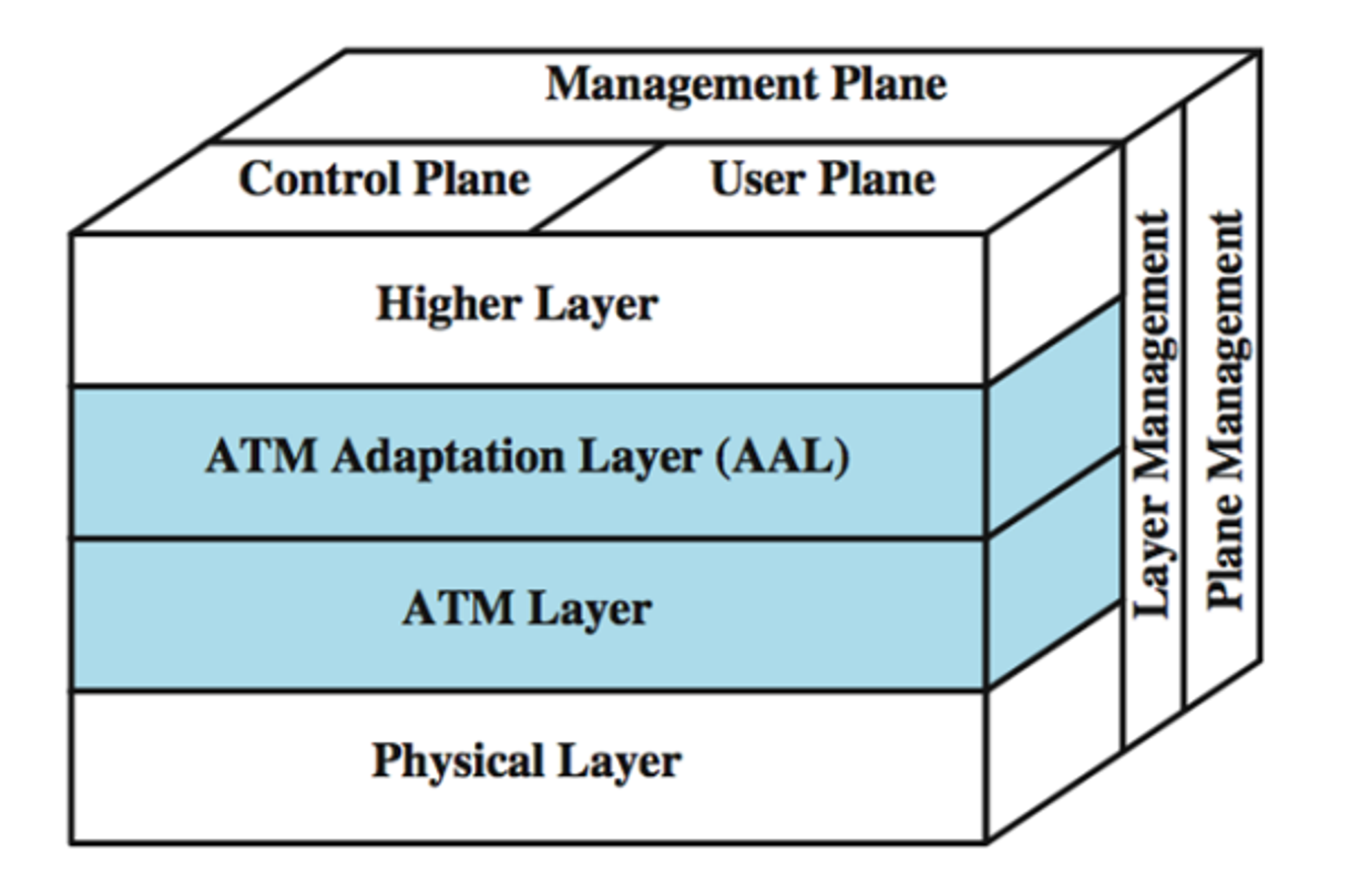 Management Plane

Control Plane

User Plane

Higher Layer

ATM Adaptation Layer (AAL)

ATM Layer

Physical Layer

Layer Management

Plane Management